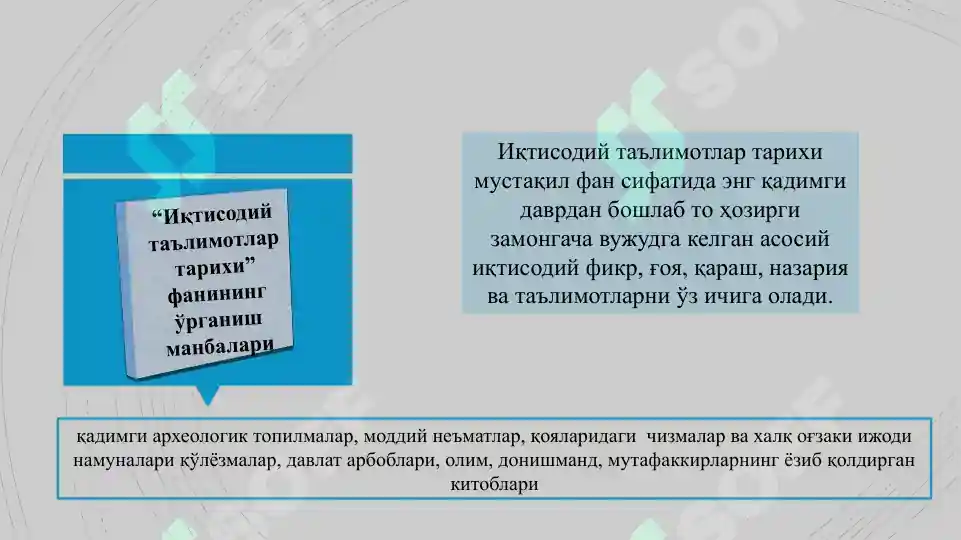 “Иқтисодий таълимотлар тарихи” фанининг ўрганиш манбалари

Иқтисодий таълимотлар тарихи мустақил фан сифатида энг қадимги даврдан бошлаб то ҳозирги замонгача вужудга келган асосий иқтисодий фикр, ғоя, қараш, назария ва таълимотларни ўз ичига олади.

қадимги археологик топилмалар, моддий неъматлар, қояларидаги чизмалар ва халқ оғзаки ижоди намуналари қўлёзмалар, давлат арбоблари, олим, донишманд, мутафаккирларнинг ёзиб қолдирган китоблари